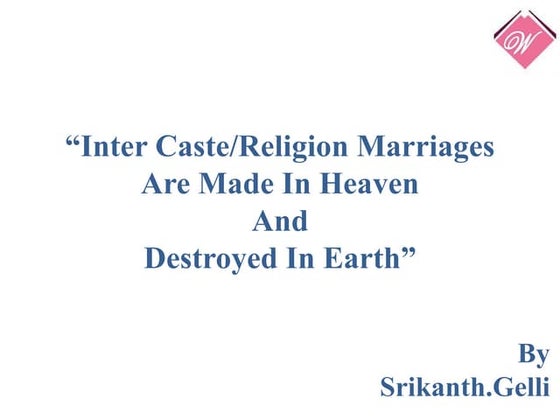 W

“Inter Caste/Religion Marriages
Are Made In Heaven
And
Destroyed In Earth”

By
Srikanth.Gelli